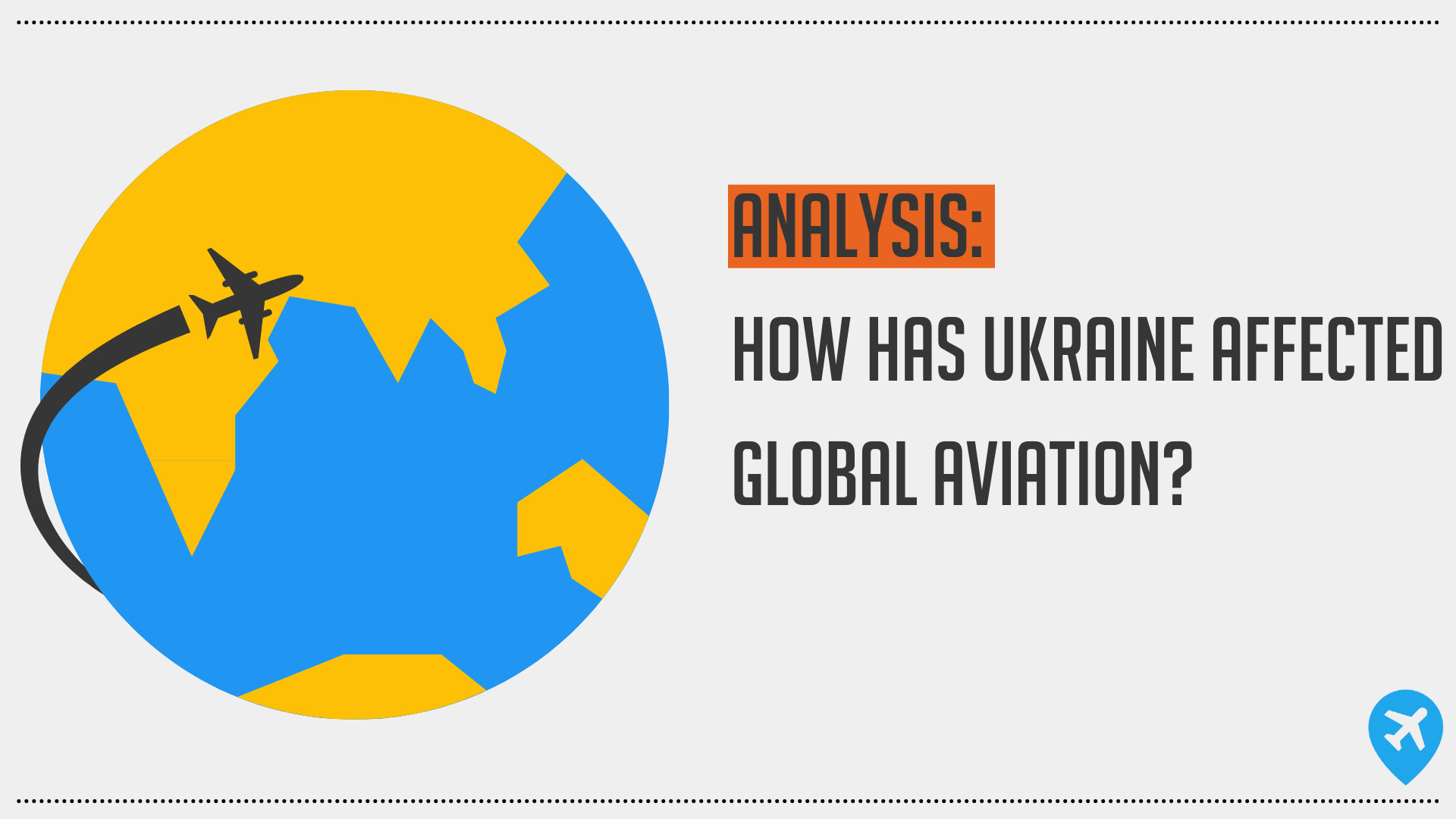 ANALYSIS:

HOW HAS UKRAINE AFFECTED GLOBAL AVIATION?